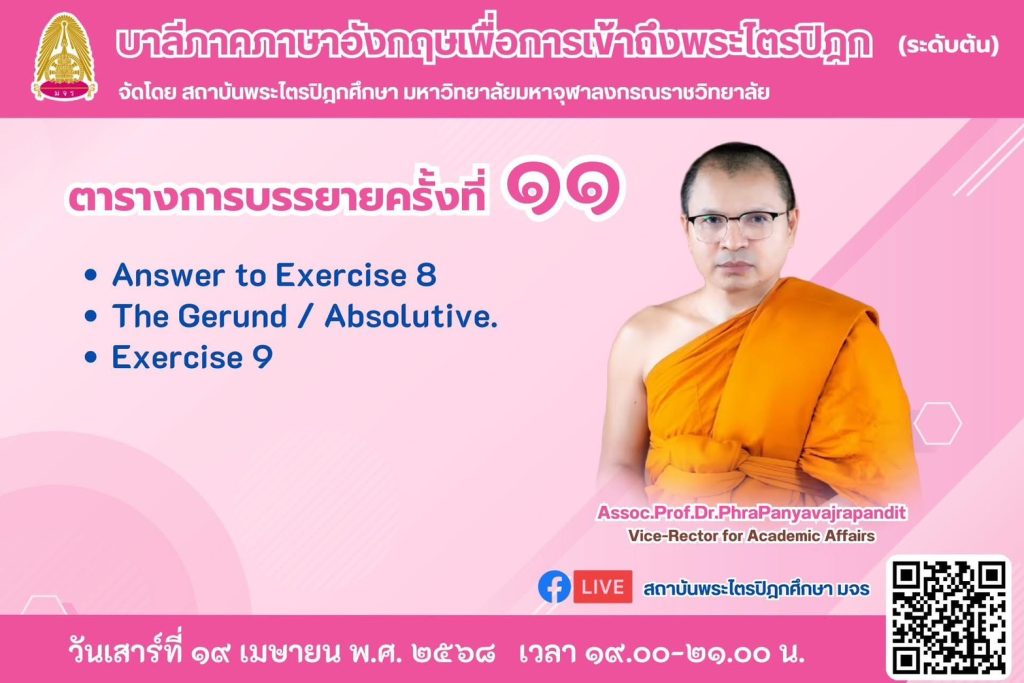 มจร

บาลีภาคภาษาอังกฤษเพื่อการเข้าถึงพระไตรปิฎก (ระดับต้น)

จัดโดย สถาบันพระไตรปิฎกศึกษา มหาวิทยาลัยมหาจุฬาลงกรณราชวิทยาลัย

ตารางการบรรยายครั้งที่ ๑๑

• Answer to Exercise 8
• The Gerund / Absolutive.
• Exercise 9

Assoc.Prof.Dr.PhraPanyavajrapandit
Vice-Rector for Academic Affairs

LIVE สถาบันพระไตรปิฎกศึกษา มจร

วันเสาร์ที่ ๑๙ เมษายน พ.ศ. ๒๕๖๘ เวลา ๑๙.๐๐-๒๑.๐๐ น.